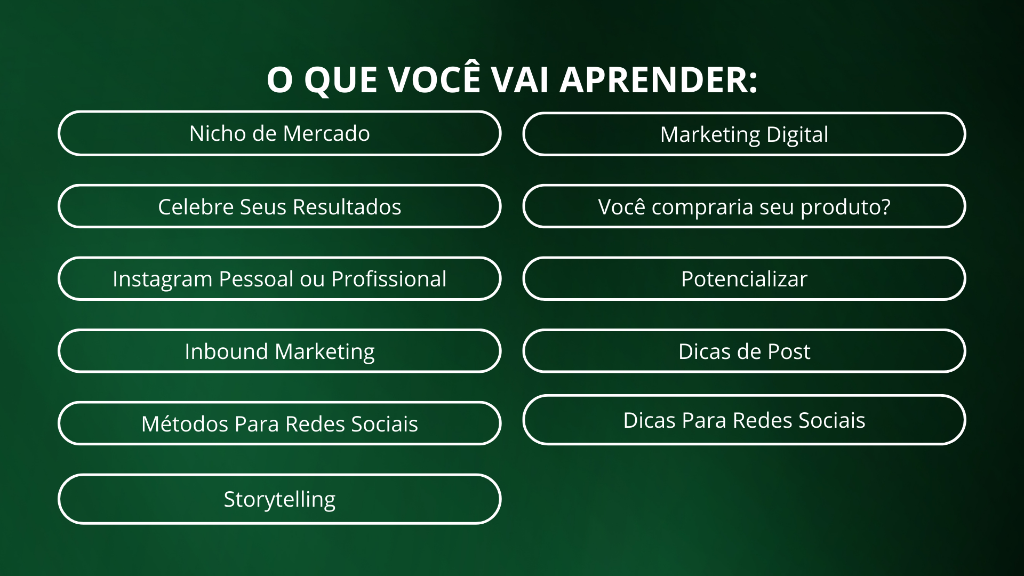 O QUE VOCÊ VAI APRENDER:

Nicho de Mercado

Celebre Seus Resultados

Instagram Pessoal ou Profissional

Inbound Marketing

Métodos Para Redes Sociais

Storytelling

Marketing Digital

Você compraria seu produto?

Potencializar

Dicas de Post

Dicas Para Redes Sociais